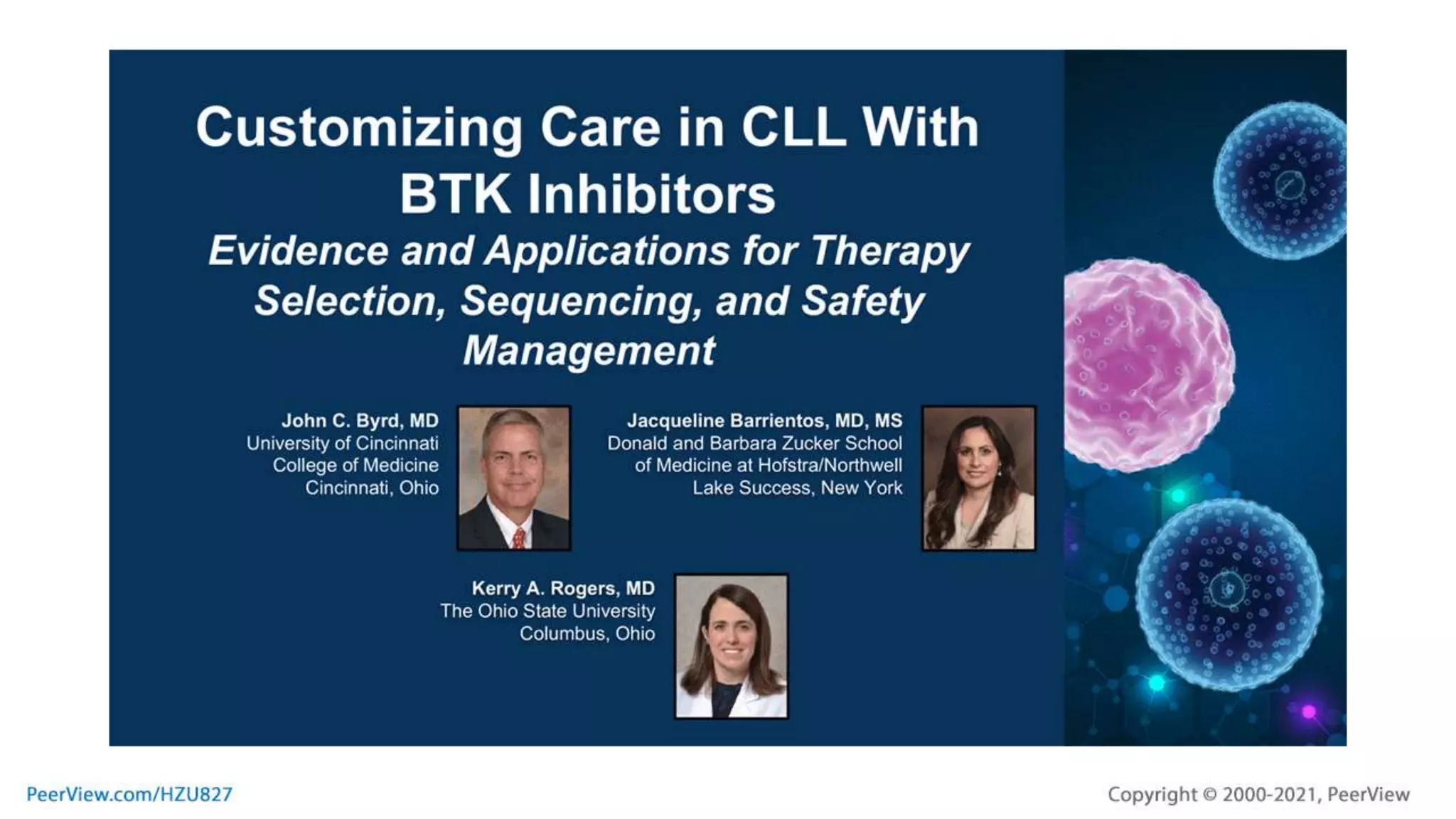 Customizing Care in CLL With BTK Inhibitors

Evidence and Applications for Therapy Selection, Sequencing, and Safety Management

John C. Byrd, MD
University of Cincinnati College of Medicine
Cincinnati, Ohio

Jacqueline Barrientos, MD, MS
Donald and Barbara Zucker School of Medicine at Hofstra/Northwell
Lake Success, New York

Kerry A. Rogers, MD
The Ohio State University
Columbus, Ohio

PeerView.com/HZU827

Copyright © 2000-2021, PeerView